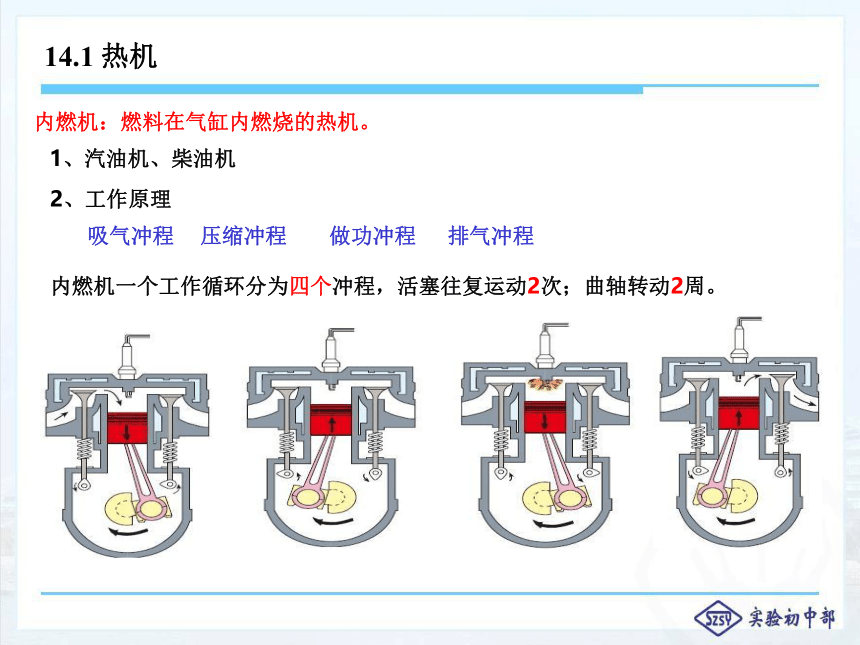 14.1 热机

内燃机：燃料在气缸内燃烧的热机。

1、汽油机、柴油机

2、工作原理

吸气冲程　压缩冲程　做功冲程　排气冲程

内燃机一个工作循环分为四个冲程，活塞往复运动2次；曲轴转动2周。

SZSY 实验初中部